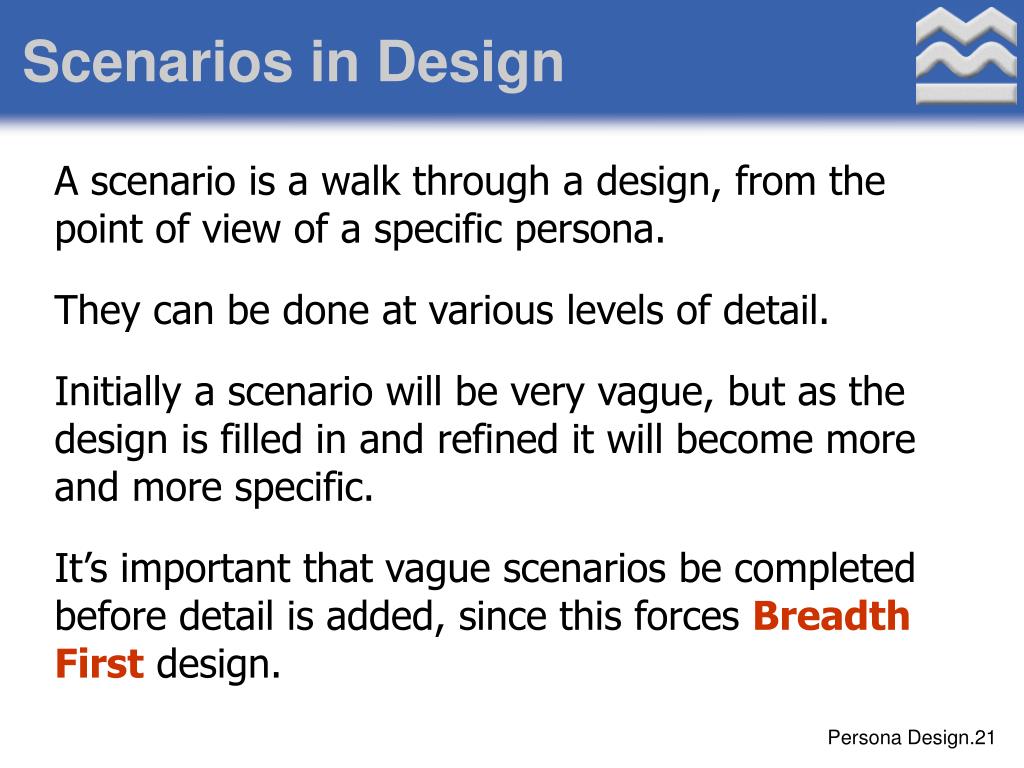 Scenarios in Design

A scenario is a walk through a design, from the point of view of a specific persona.

They can be done at various levels of detail.

Initially a scenario will be very vague, but as the design is filled in and refined it will become more and more specific.

It’s important that vague scenarios be completed before detail is added, since this forces Breadth First design.

Persona Design.21